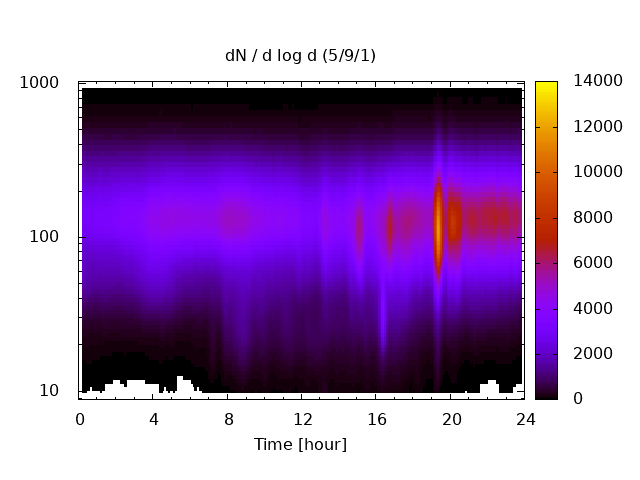 dN / d log d (5/9/1)

1000

100

10

0 4 8 12 16 20 24

Time [hour]

14000
12000
10000
8000
6000
4000
2000
0